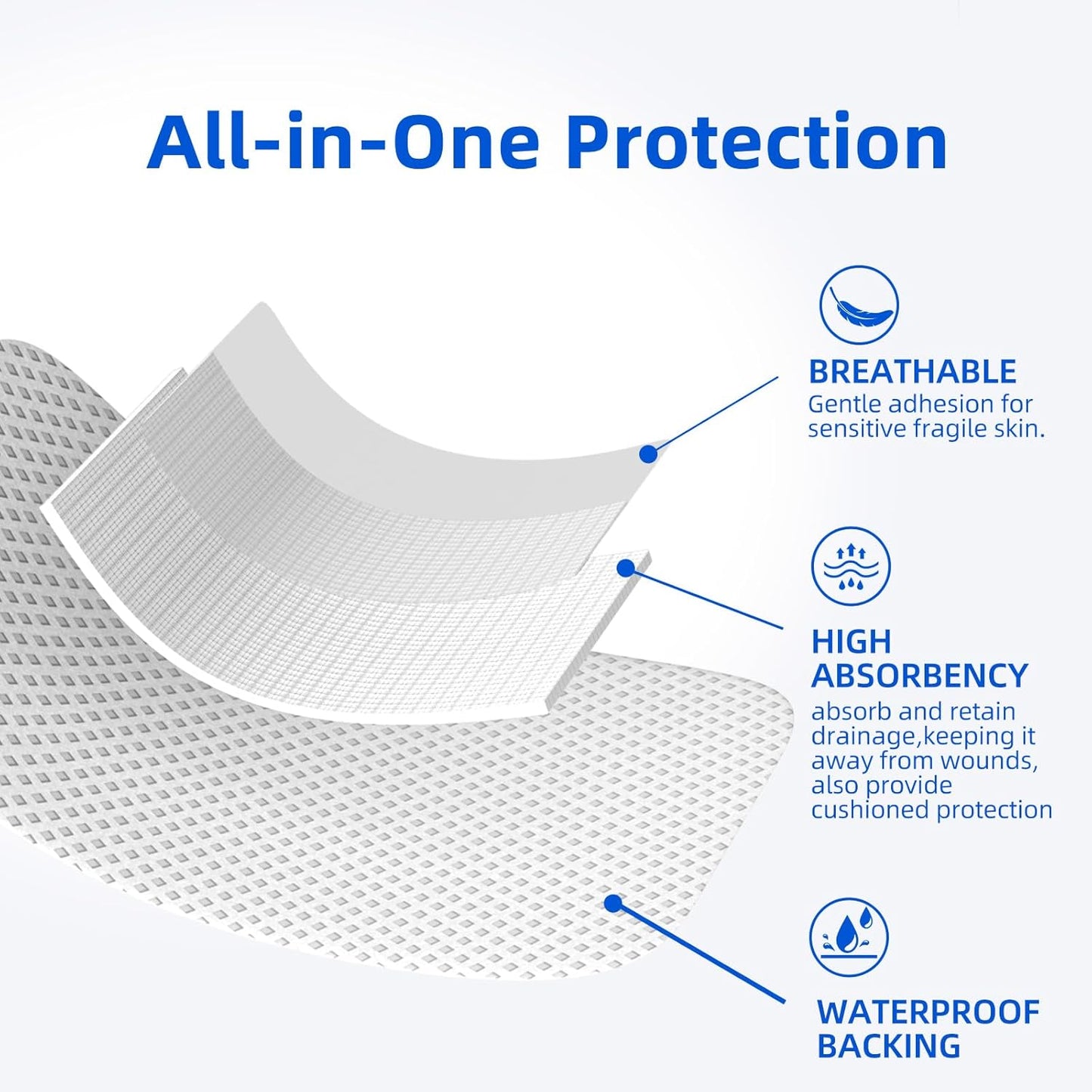 All-in-One Protection

BREATHABLE
Gentle adhesion for sensitive fragile skin.

HIGH ABSORBENCY
absorb and retain drainage,keeping it away from wounds, also provide cushioned protection

WATERPROOF BACKING